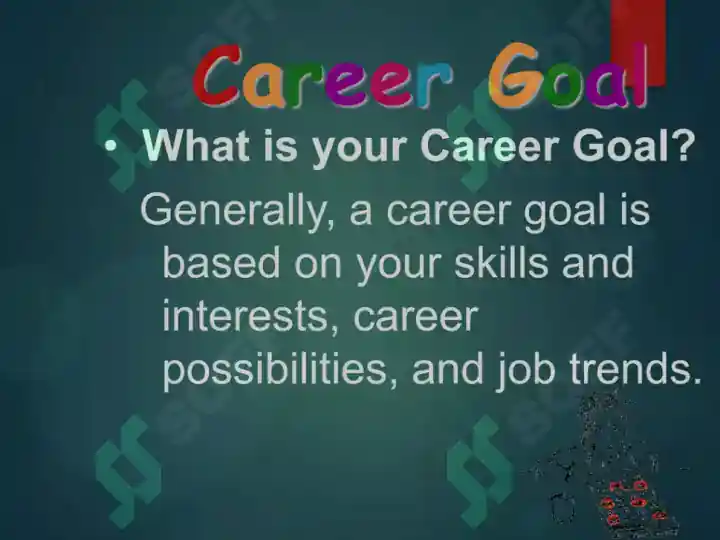 Career Goal

• What is your Career Goal?

Generally, a career goal is based on your skills and interests, career possibilities, and job trends.